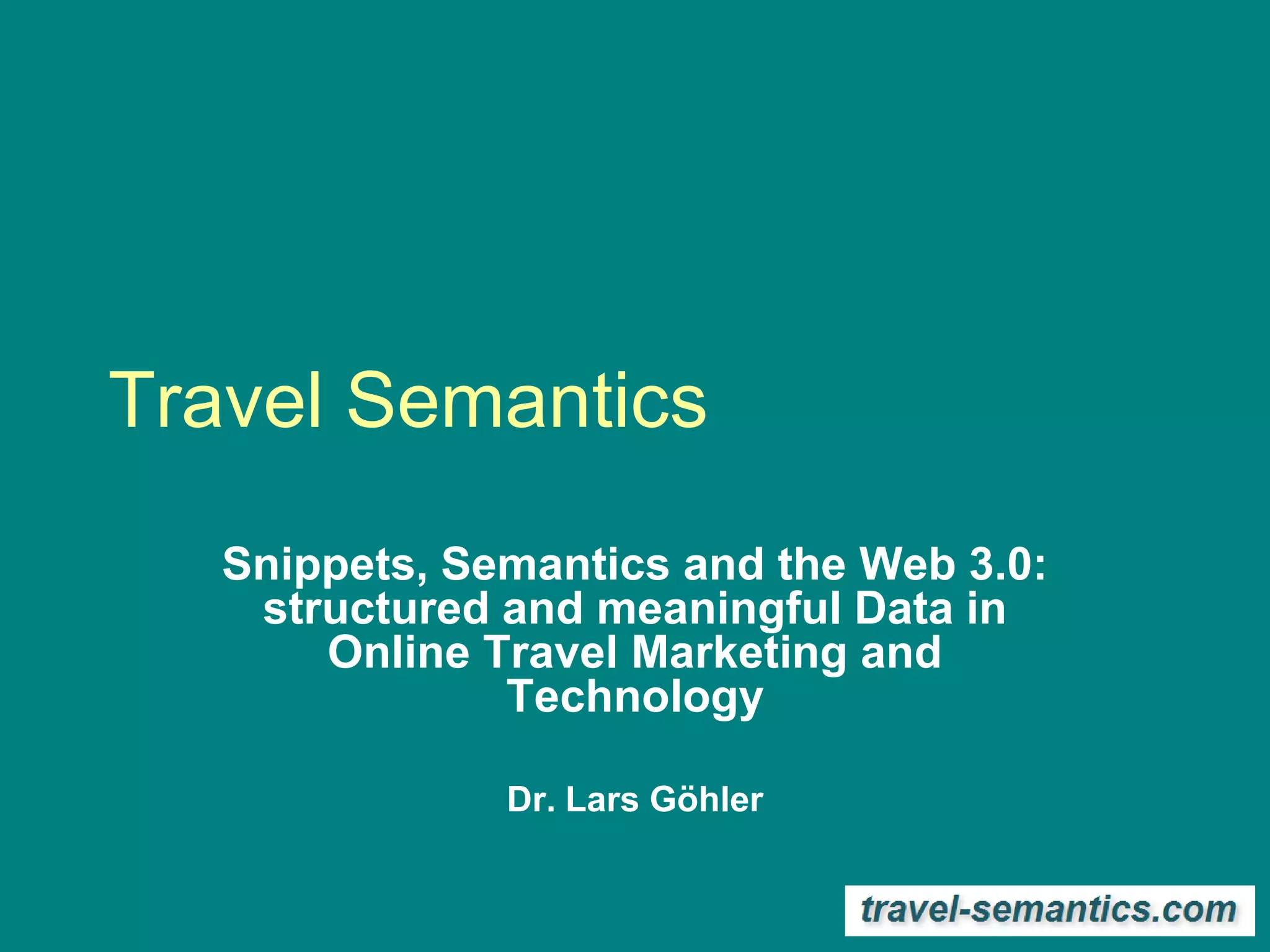 Travel Semantics

Snippets, Semantics and the Web 3.0: structured and meaningful Data in Online Travel Marketing and Technology

Dr. Lars Göhler

travel-semantics.com